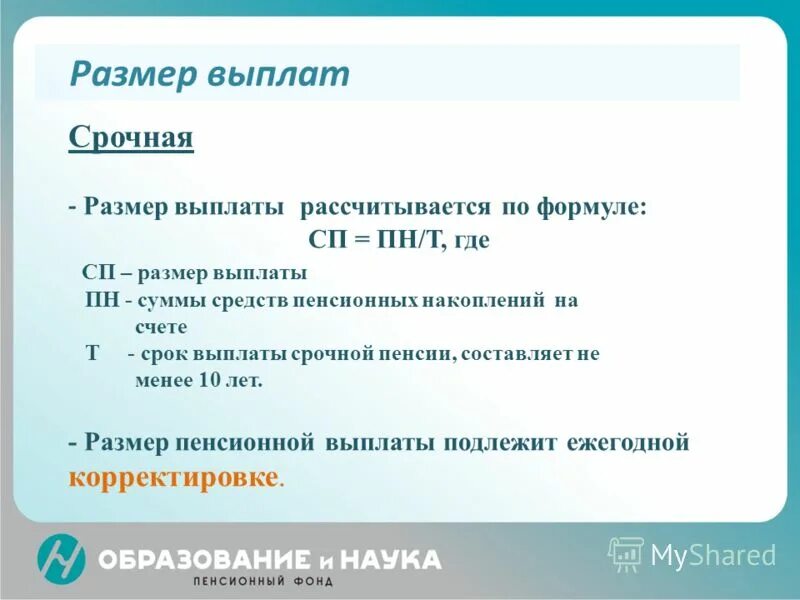 Размер выплат

Срочная

- Размер выплаты рассчитывается по формуле:
СП = ПН/Т, где

СП – размер выплаты
ПН - суммы средств пенсионных накоплений на счете
Т - срок выплаты срочной пенсии, составляет не менее 10 лет.

- Размер пенсионной выплаты подлежит ежегодной корректировке.

ОБРАЗОВАНИЕ и НАУКА
ПЕНСИОННЫЙ ФОНД

MyShared